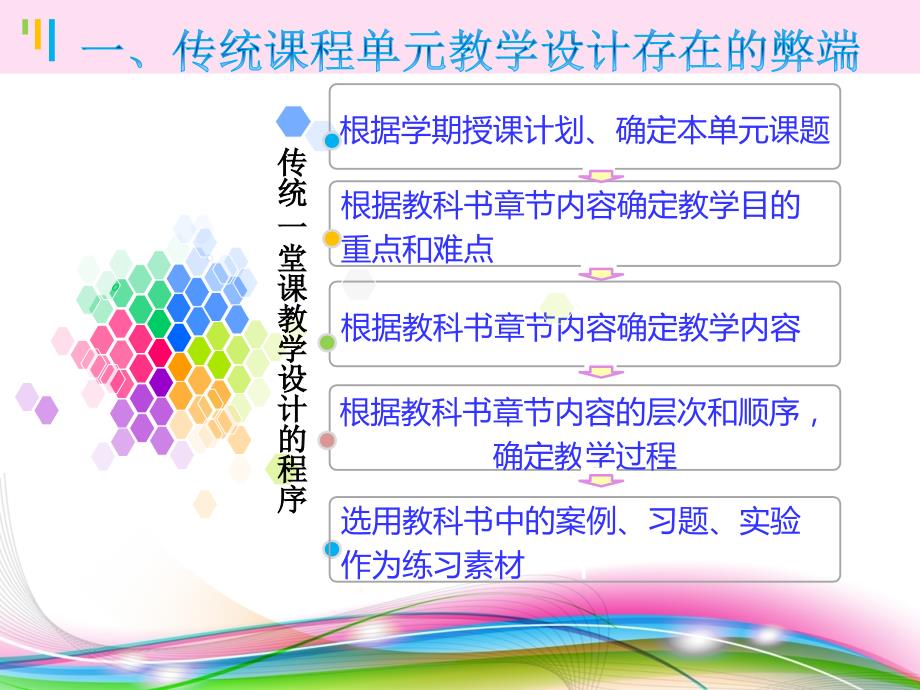 一、传统课程单元教学设计存在的弊端

传统一堂课教学设计的程序

根据学期授课计划、确定本单元课题

根据教科书章节内容确定教学目的重点和难点

根据教科书章节内容确定教学内容

根据教科书章节内容的层次和顺序，确定教学过程

选用教科书中的案例、习题、实验作为练习素材